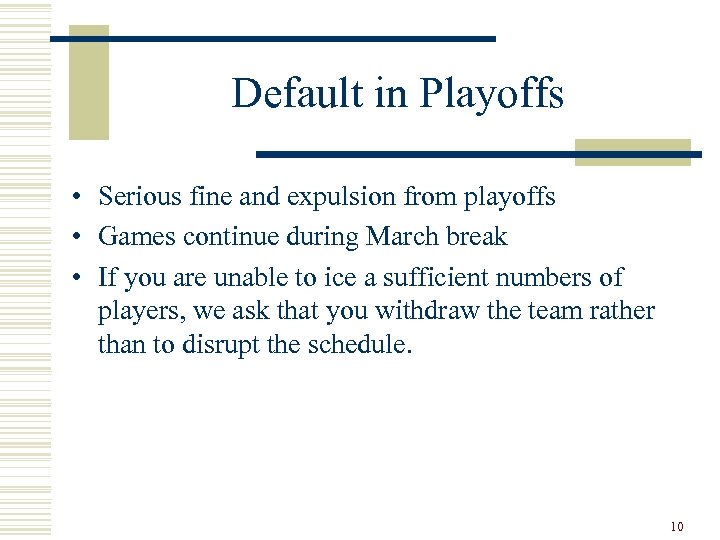 Default in Playoffs

• Serious fine and expulsion from playoffs
• Games continue during March break
• If you are unable to ice a sufficient numbers of players, we ask that you withdraw the team rather than to disrupt the schedule.

10